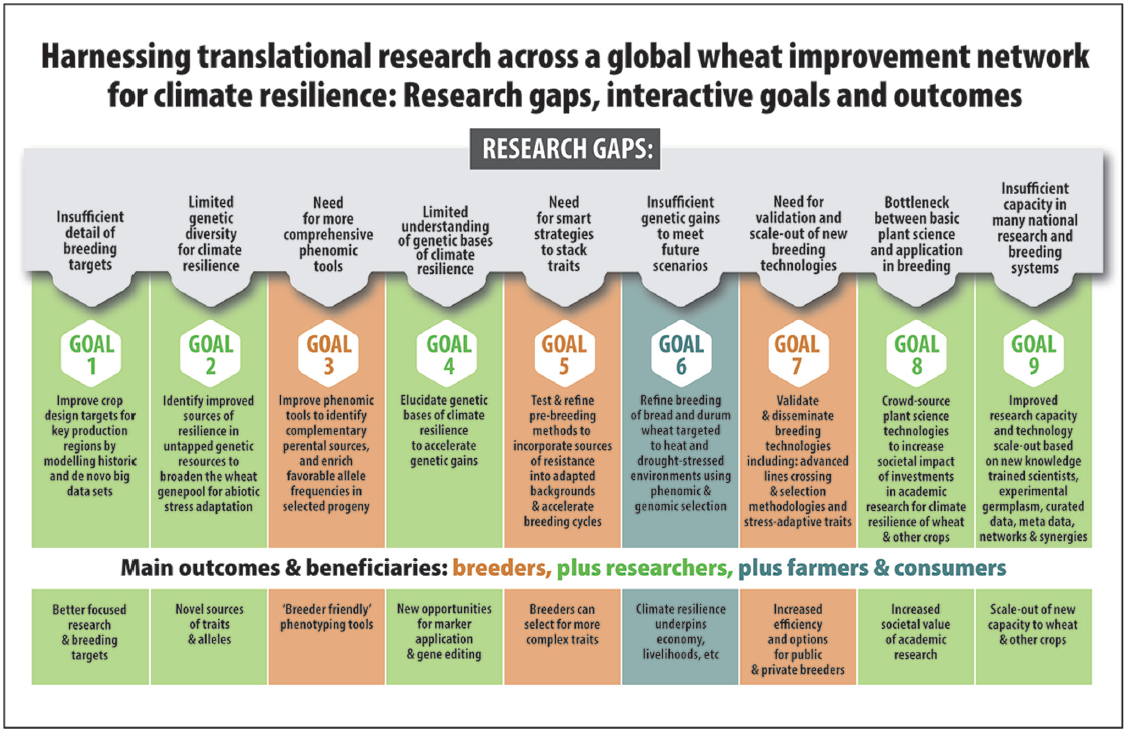 Harnessing translational research across a global wheat improvement network for climate resilience: Research gaps, interactive goals and outcomes

RESEARCH GAPS:

Insufficient detail of breeding targets

Limited genetic diversity for climate resilience

Need for more comprehensive phenomic tools

Limited understanding of genetic bases of climate resilience

Need for smart strategies to stack traits

Insufficient genetic gains to meet future scenarios

Need for validation and scale-out of new breeding technologies

Bottleneck between basic plant science and application in breeding

Insufficient capacity in many national research and breeding systems

GOAL 1
Improve crop design targets for key production regions by modelling historic and de novo big data sets

GOAL 2
Identify improved sources of resilience in untapped genetic resources to broaden the wheat genepool for abiotic stress adaptation

GOAL 3
Improve phenomic tools to identify complementary perental sources, and enrich favorable allele frequencies in selected progeny

GOAL 4
Elucidate genetic bases of climate resilience to accelerate genetic gains

GOAL 5
Test & refine pre-breeding methods to incorporate sources of resistance into adapted backgrounds & accelerate breeding cycles

GOAL 6
Refine breeding of bread and durum wheat targeted to heat and drought-stressed environments using phenomic & genomic selection

GOAL 7
Validate & disseminate breeding technologies including: advanced lines crossing & selection methodologies and stress-adaptive traits

GOAL 8
Crowd-source plant science technologies to increase societal impact of investments in academic research for climate resilience of wheat & other crops

GOAL 9
Improved research capacity and technology scale-out based on new knowledge trained scientists, experimental germplasm, curated data, meta data, networks & synergies

Main outcomes & beneficiaries: breeders, plus researchers, plus farmers & consumers

Better focused research & breeding targets

Novel sources of traits & alleles

'Breeder friendly' phenotyping tools

New opportunities for marker application & gene editing

Breeders can select for more complex traits

Climate resilience underpins economy, livelihoods, etc

Increased efficiency and options for public & private breeders

Increased societal value of academic research

Scale-out of new capacity to wheat & other crops